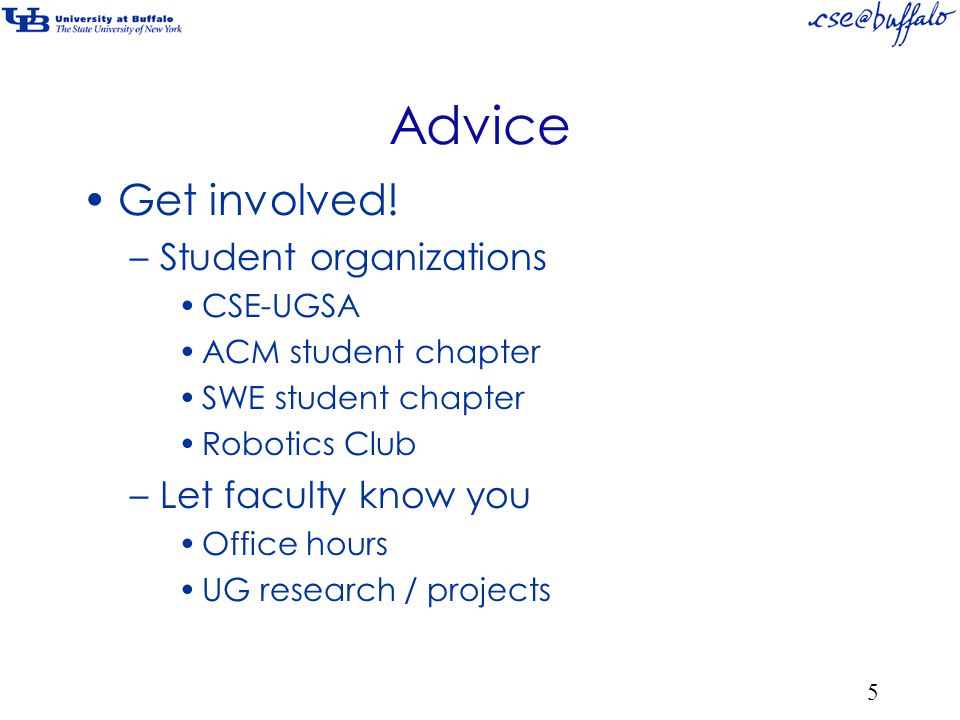 UB University at Buffalo
The State University of New York

cse@buffalo

Advice

• Get involved!
– Student organizations
• CSE-UGSA
• ACM student chapter
• SWE student chapter
• Robotics Club
– Let faculty know you
• Office hours
• UG research / projects

5